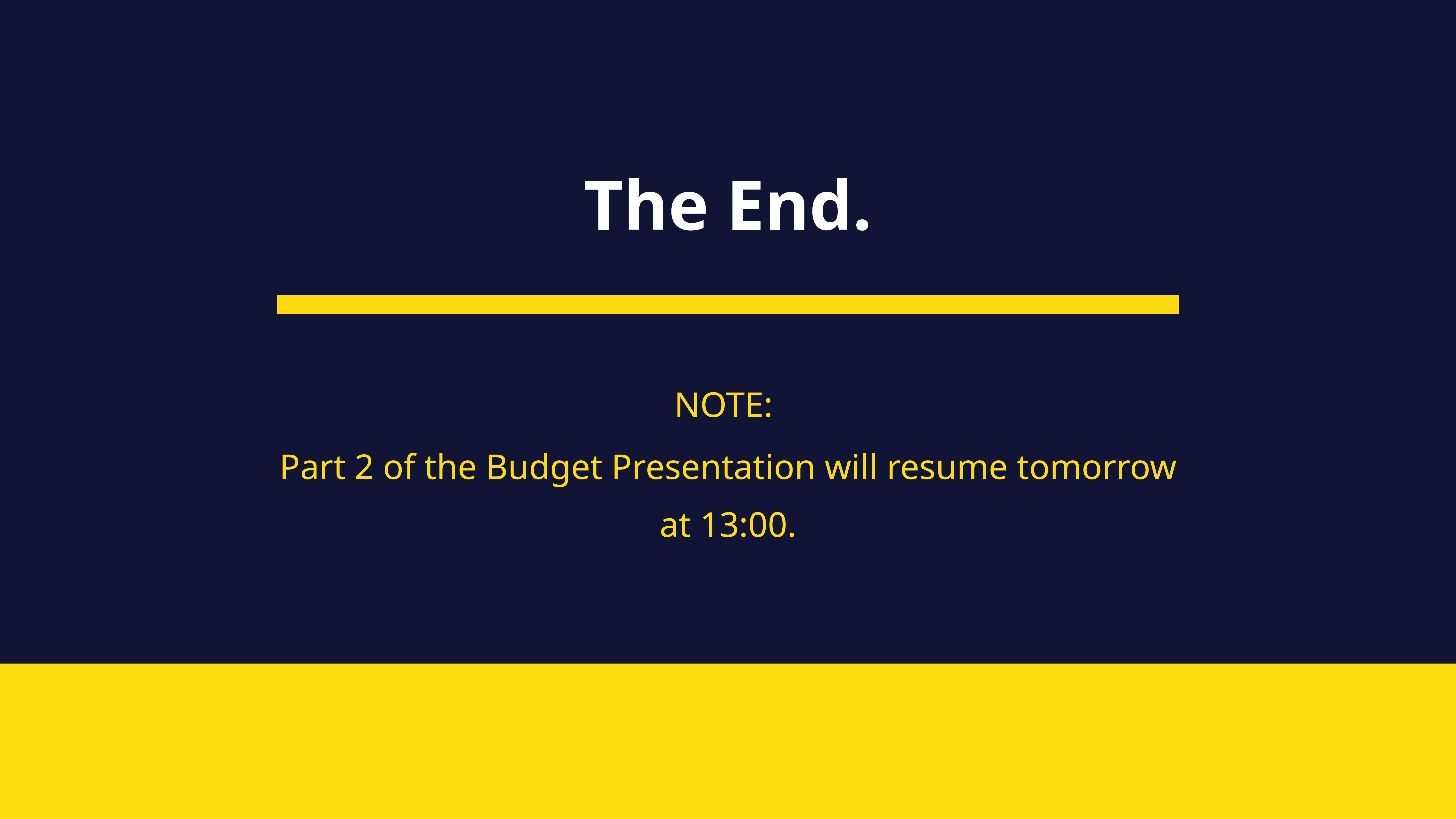 The End.

NOTE:

Part 2 of the Budget Presentation will resume tomorrow at 13:00.